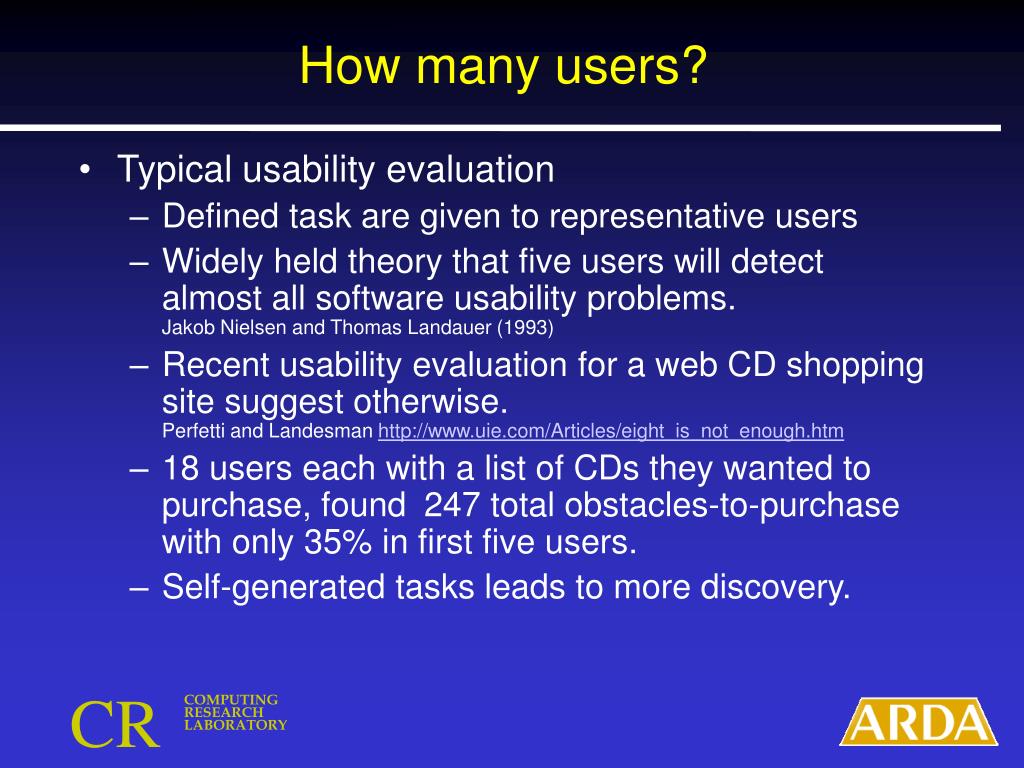 How many users?

• Typical usability evaluation
– Defined task are given to representative users
– Widely held theory that five users will detect almost all software usability problems.
Jakob Nielsen and Thomas Landauer (1993)
– Recent usability evaluation for a web CD shopping site suggest otherwise.
Perfetti and Landesman http://www.uie.com/Articles/eight_is_not_enough.htm
– 18 users each with a list of CDs they wanted to purchase, found 247 total obstacles-to-purchase with only 35% in first five users.
– Self-generated tasks leads to more discovery.

CR COMPUTING RESEARCH LABORATORY

ARDA